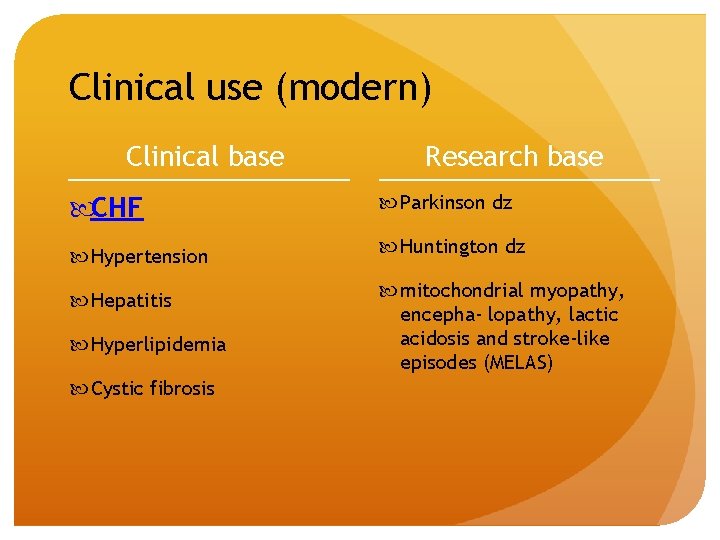 Clinical use (modern)

Clinical base

CHF

Hypertension

Hepatitis

Hyperlipidemia

Cystic fibrosis

Research base

Parkinson dz

Huntington dz

mitochondrial myopathy, encepha- lopathy, lactic acidosis and stroke-like episodes (MELAS)